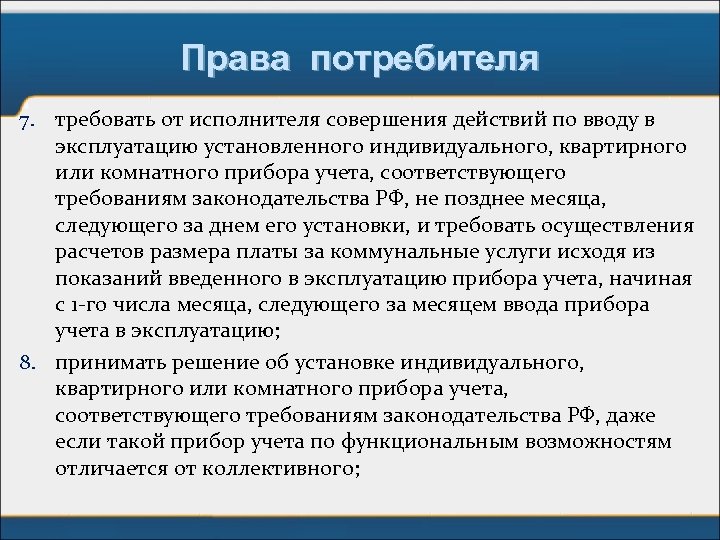 Права потребителя

7. требовать от исполнителя совершения действий по вводу в эксплуатацию установленного индивидуального, квартирного или комнатного прибора учета, соответствующего требованиям законодательства РФ, не позднее месяца, следующего за днем его установки, и требовать осуществления расчетов размера платы за коммунальные услуги исходя из показаний введенного в эксплуатацию прибора учета, начиная с 1-го числа месяца, следующего за месяцем ввода прибора учета в эксплуатацию;

8. принимать решение об установке индивидуального, квартирного или комнатного прибора учета, соответствующего требованиям законодательства РФ, даже если такой прибор учета по функциональным возможностям отличается от коллективного;